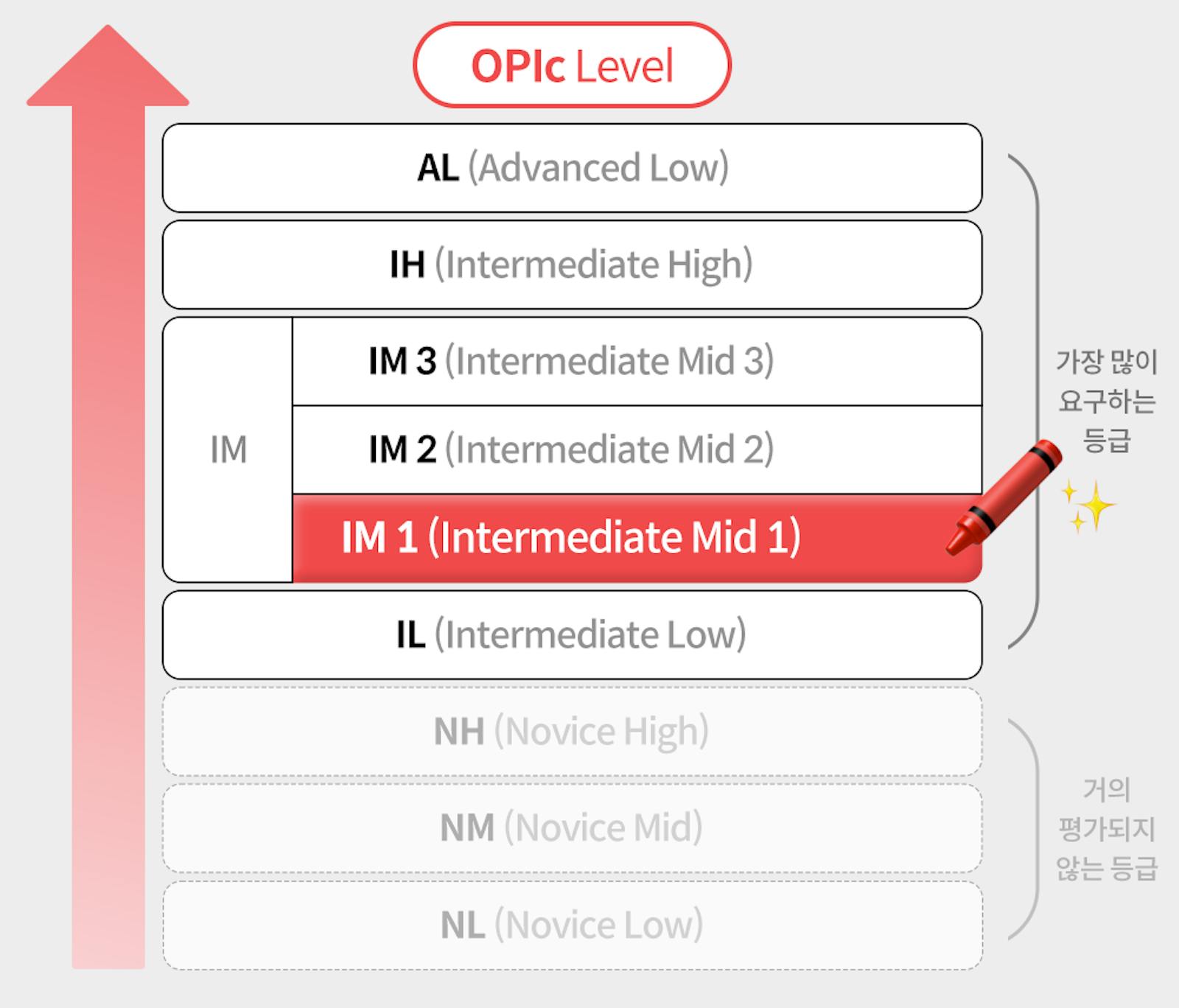 OPIc Level

AL (Advanced Low)

IH (Intermediate High)

IM

IM 3 (Intermediate Mid 3)

IM 2 (Intermediate Mid 2)

IM 1 (Intermediate Mid 1)

IL (Intermediate Low)

가장 많이 요구하는 등급

NH (Novice High)

NM (Novice Mid)

NL (Novice Low)

거의 평가되지 않는 등급